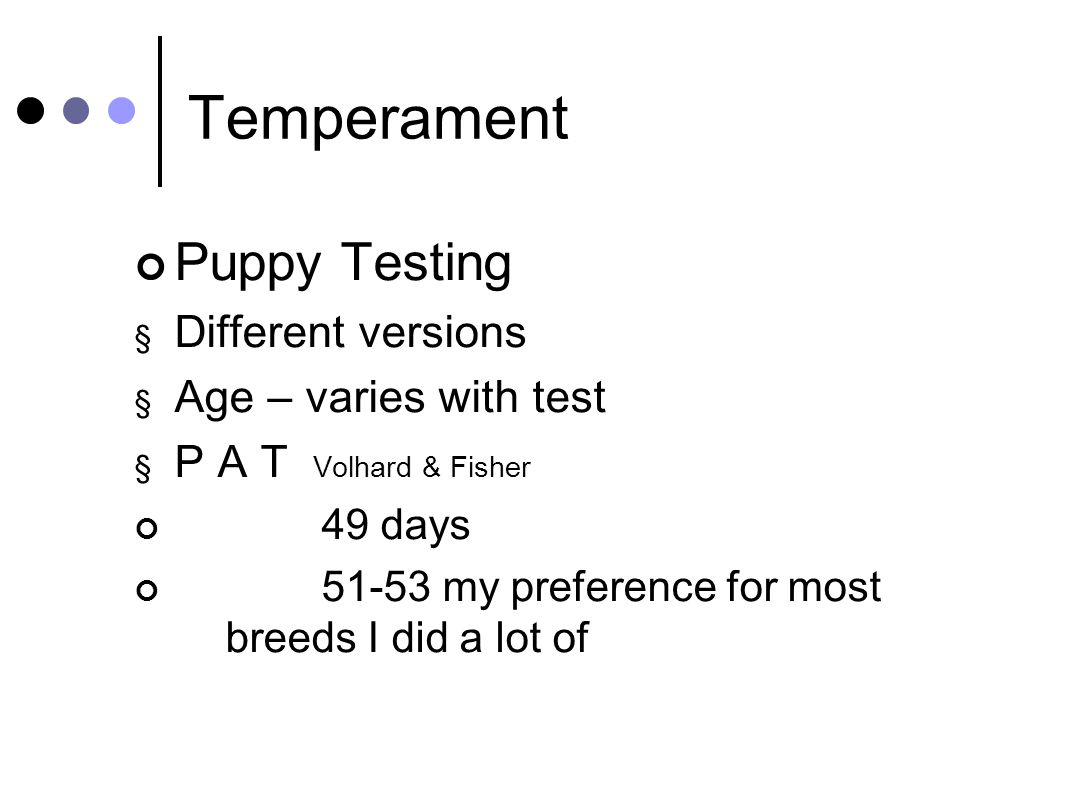 Temperament

Puppy Testing

§ Different versions

§ Age – varies with test

§ P A T Volhard & Fisher

49 days

51-53 my preference for most breeds I did a lot of